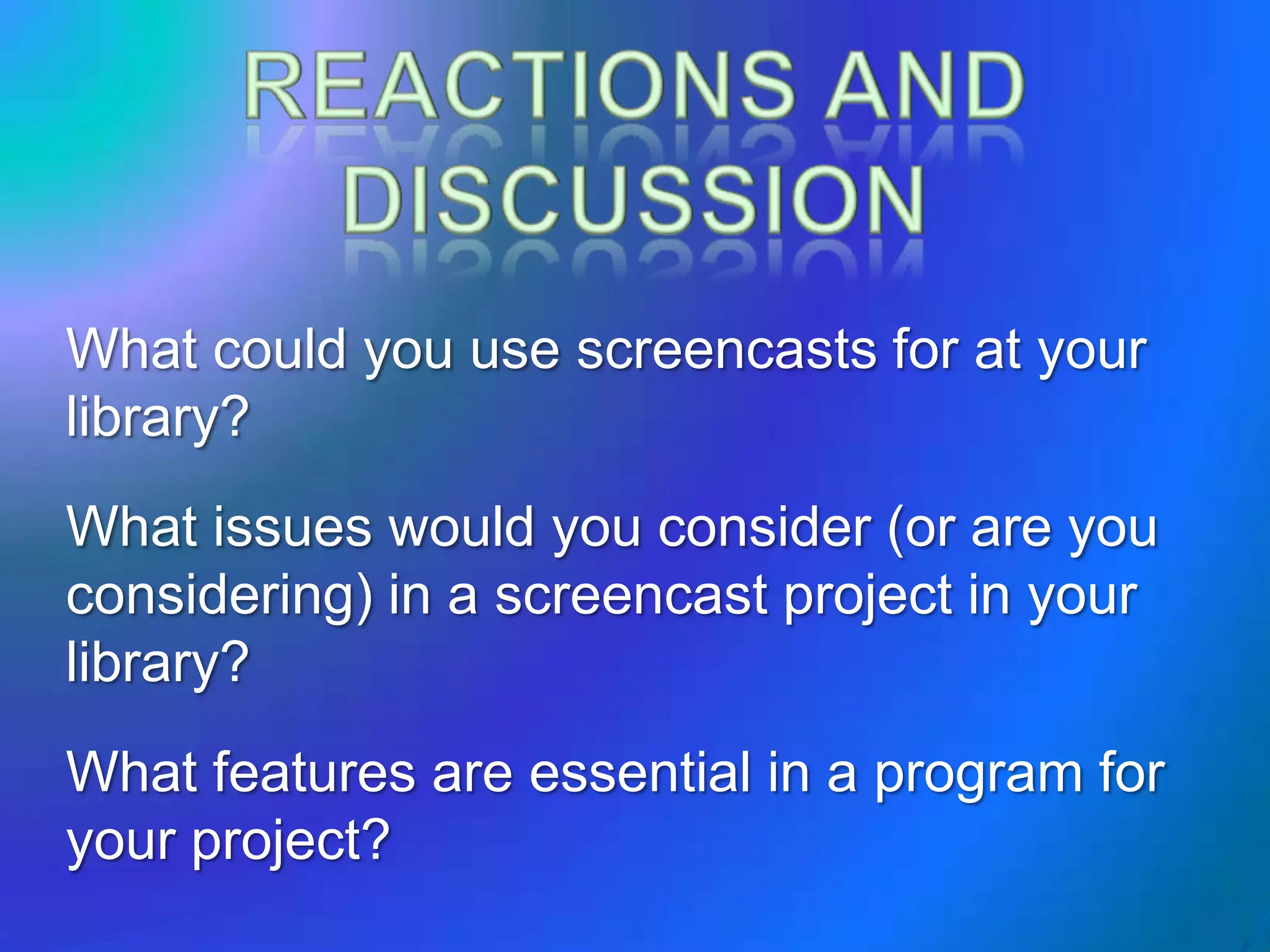 REACTIONS AND DISCUSSION

What could you use screencasts for at your library?

What issues would you consider (or are you considering) in a screencast project in your library?

What features are essential in a program for your project?